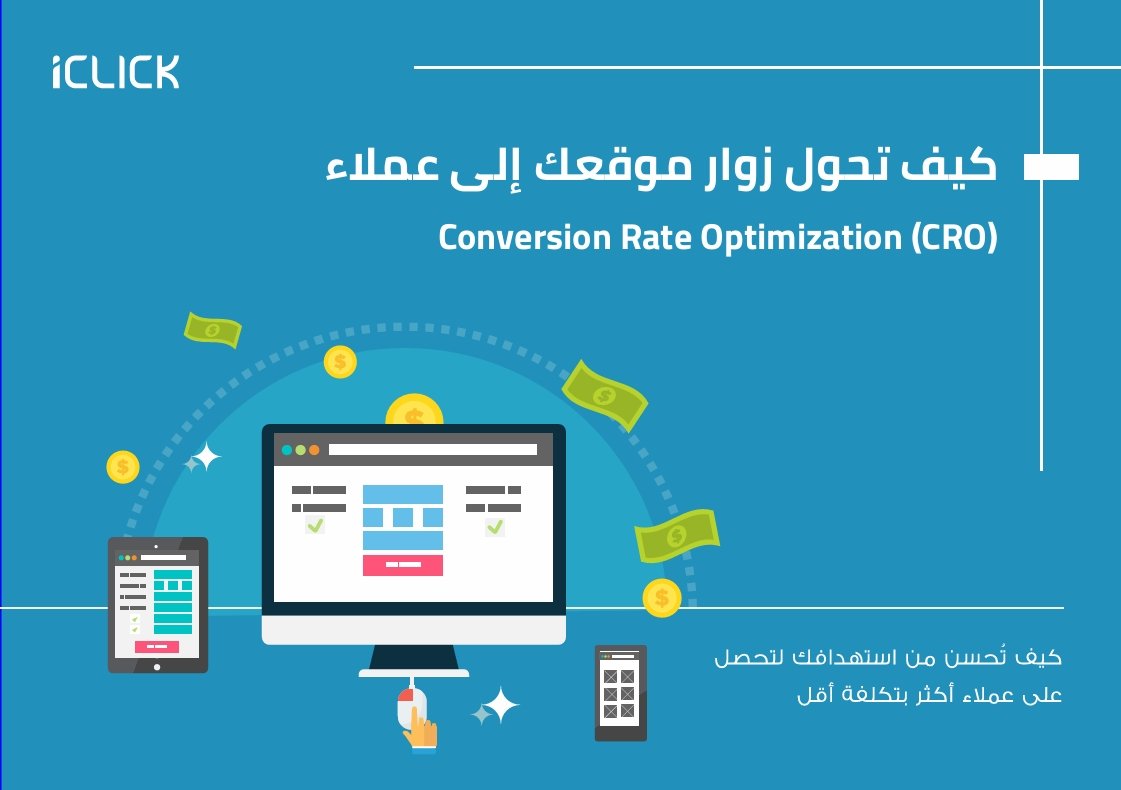 iCLICK

كيف تحول زوار موقعك إلى عملاء

Conversion Rate Optimization (CRO)

كيف تُحسن من استهدافك لتحصل على عملاء أكثر بتكلفة أقل